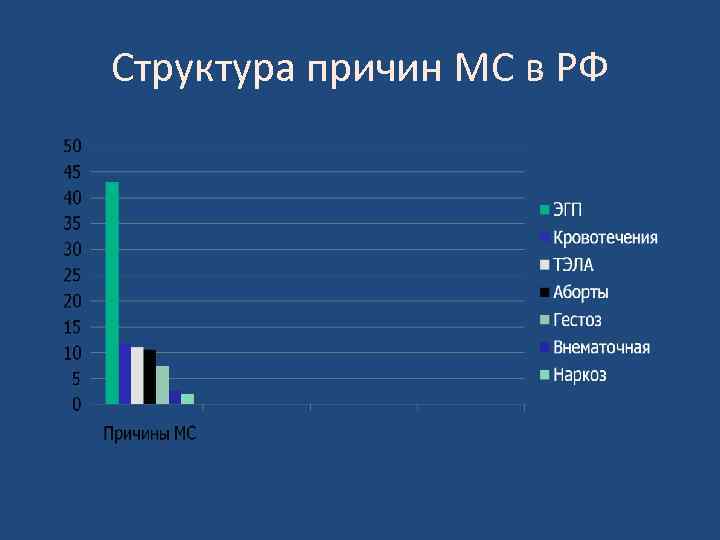 Структура причин МС в РФ

50
45
40
35
30
25
20
15
10
5
0

Причины МС

ЭГП
Кровотечения
ТЭЛА
Аборты
Гестоз
Внематочная
Наркоз